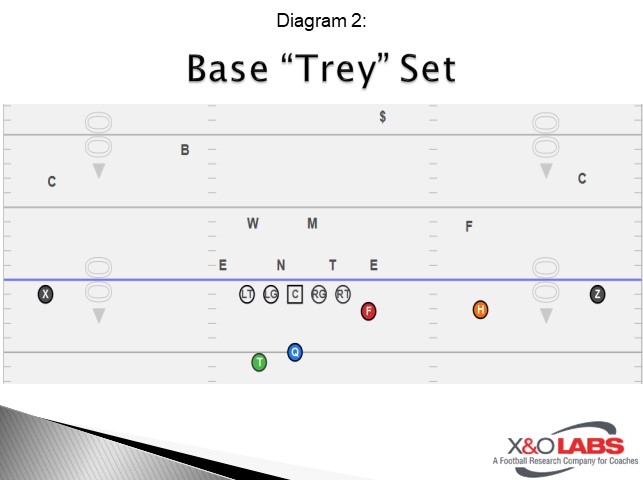 Diagram 2:

Base “Trey” Set

$

B

C

C

W M

F

E N T E

X

LT LG C RG RT

F

H

Z

Q

T

X&O LABS
A Football Research Company for Coaches